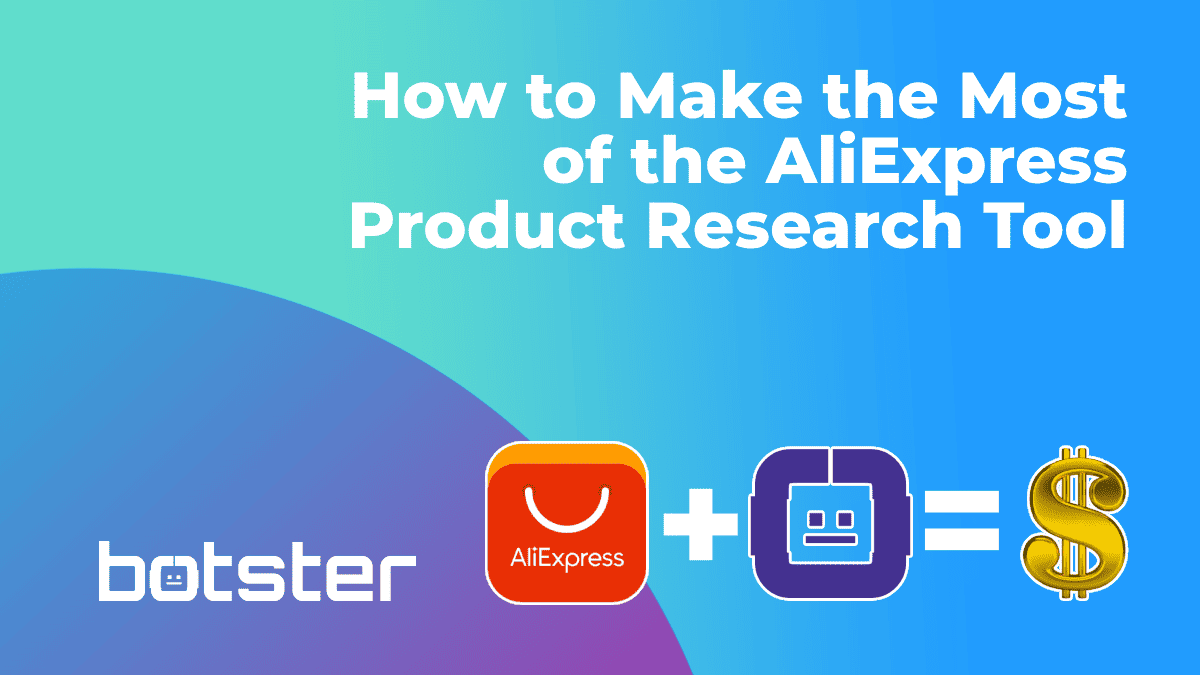 How to Make the Most of the AliExpress Product Research Tool

botster

AliExpress

+ = $